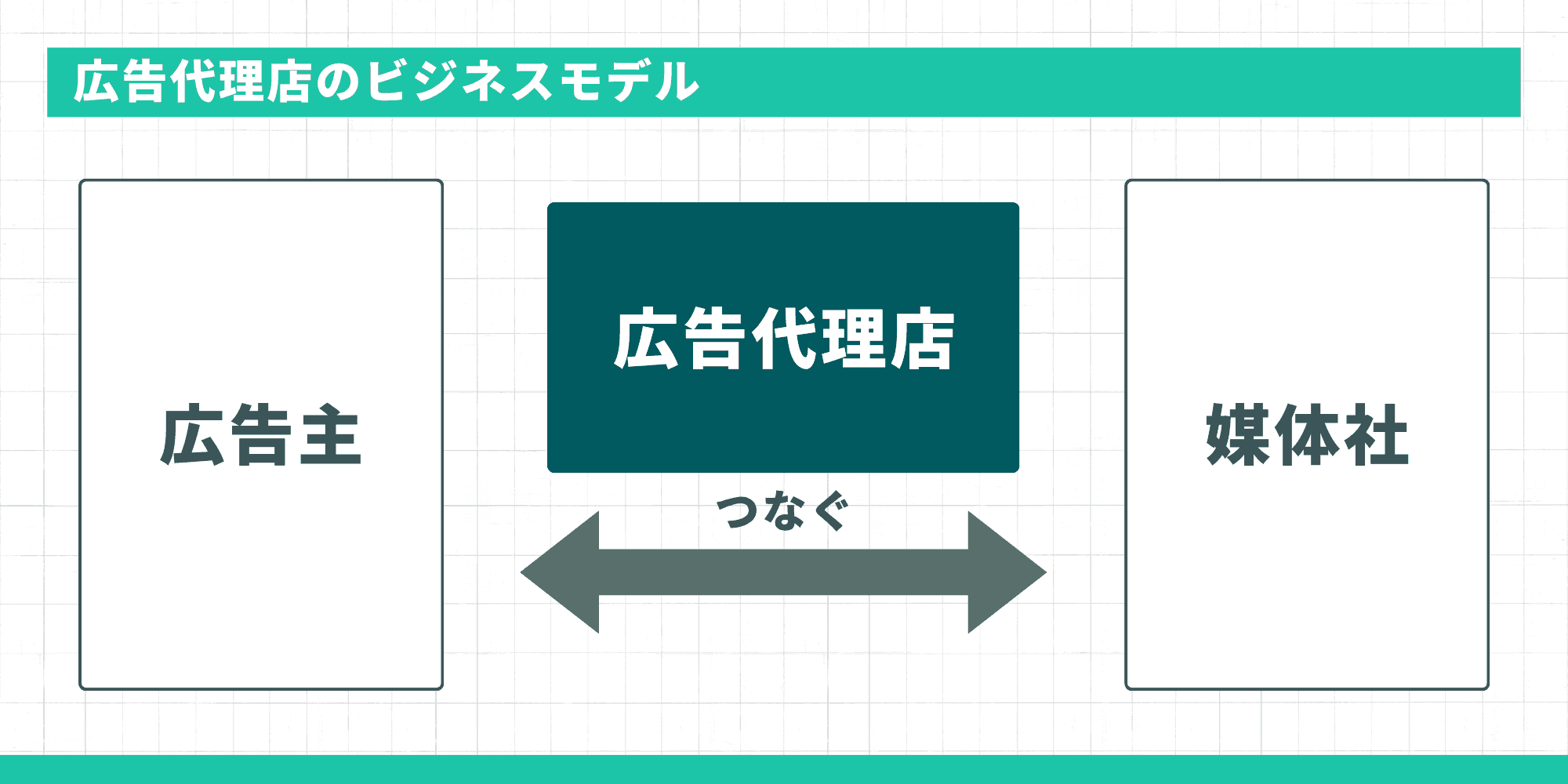 広告代理店のビジネスモデル

広告主

広告代理店

つなぐ

媒体社